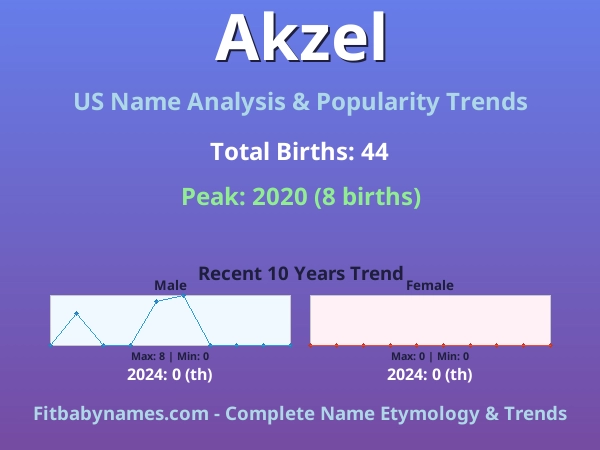 Akzel

US Name Analysis & Popularity Trends

Total Births: 44

Peak: 2020 (8 births)

Recent 10 Years Trend

Male

Max: 8 | Min: 0

2024: 0 (th)

Female

Max: 0 | Min: 0

2024: 0 (th)

Fitbabynames.com - Complete Name Etymology & Trends